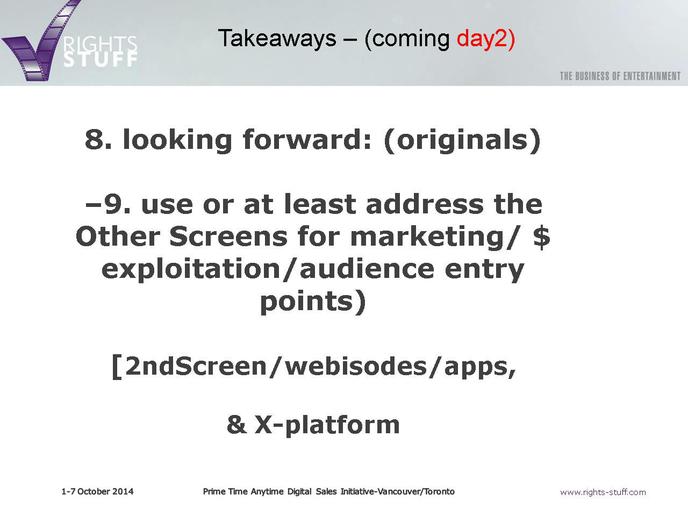 RIGHTS STUFF

Takeaways – (coming day2)

THE BUSINESS OF ENTERTAINMENT

8. looking forward: (originals)

–9. use or at least address the Other Screens for marketing/ $ exploitation/audience entry points)

[2ndScreen/webisodes/apps,

& X-platform

1-7 October 2014

Prime Time Anytime Digital Sales Initiative-Vancouver/Toronto

www.rights-stuff.com